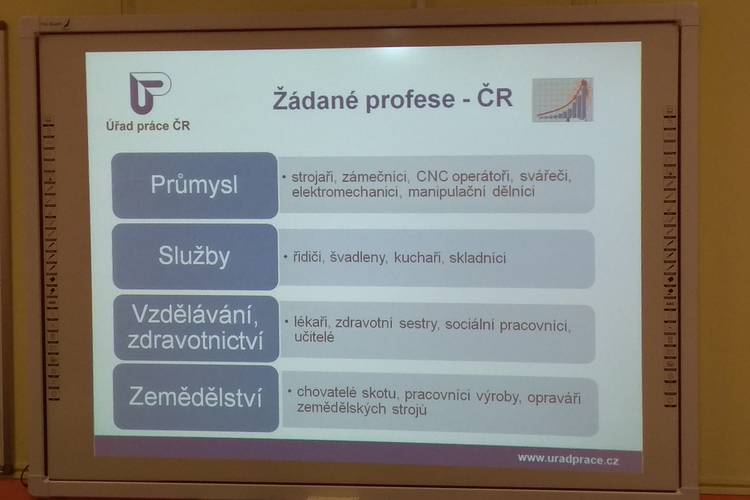 Úřad práce ČR

Žádané profese - ČR

Průmysl

• strojaři, zámečníci, CNC operátoři, svářeči, elektromechanici, manipulační dělníci

Služby

• řidiči, švadleny, kuchaři, skladníci

Vzdělávání, zdravotnictví

• lékaři, zdravotní sestry, sociální pracovníci, učitelé

Zemědělství

• chovatelé skotu, pracovníci výroby, opraváři zemědělských strojů

www.uradprace.cz